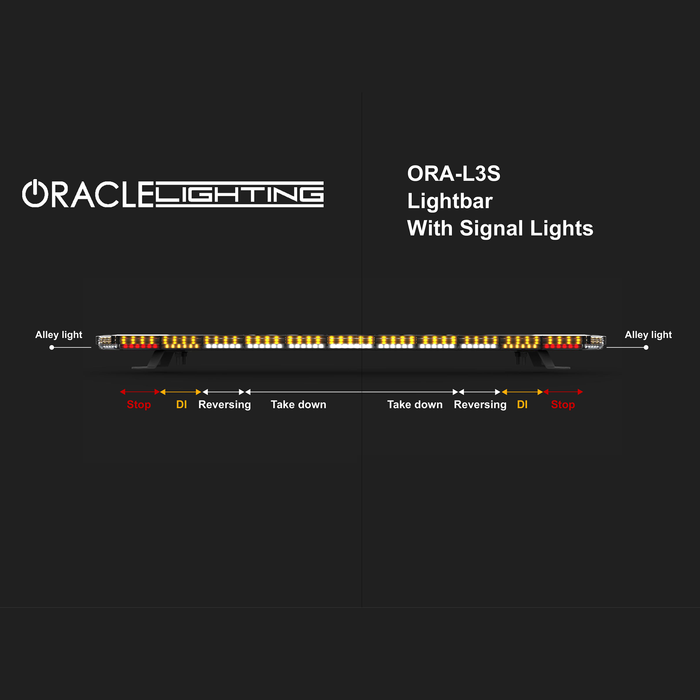 ORACLE LIGHTING

ORA-L3S
Lightbar
With Signal Lights

Alley light

Alley light

Stop
DI
Reversing
Take down
Take down
Reversing
DI
Stop